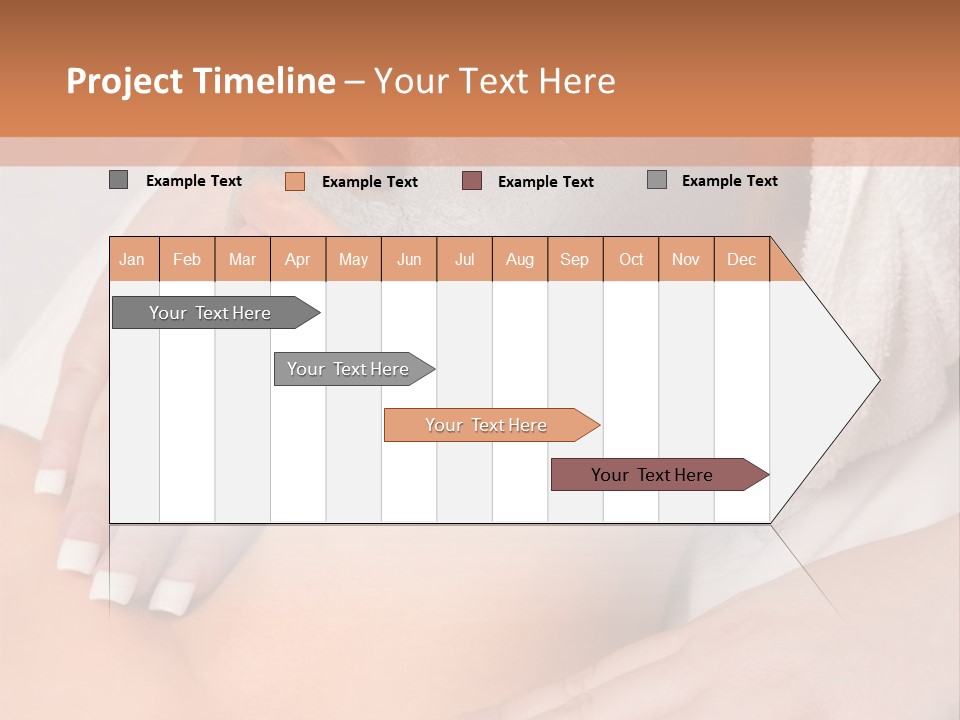 Project Timeline – Your Text Here

Example Text
Example Text
Example Text
Example Text

| Jan | Feb | Mar | Apr | May | Jun | Jul | Aug | Sep | Oct | Nov | Dec |
|---|---|---|---|---|---|---|---|---|---|---|---|

Your Text Here

Your Text Here

Your Text Here

Your Text Here